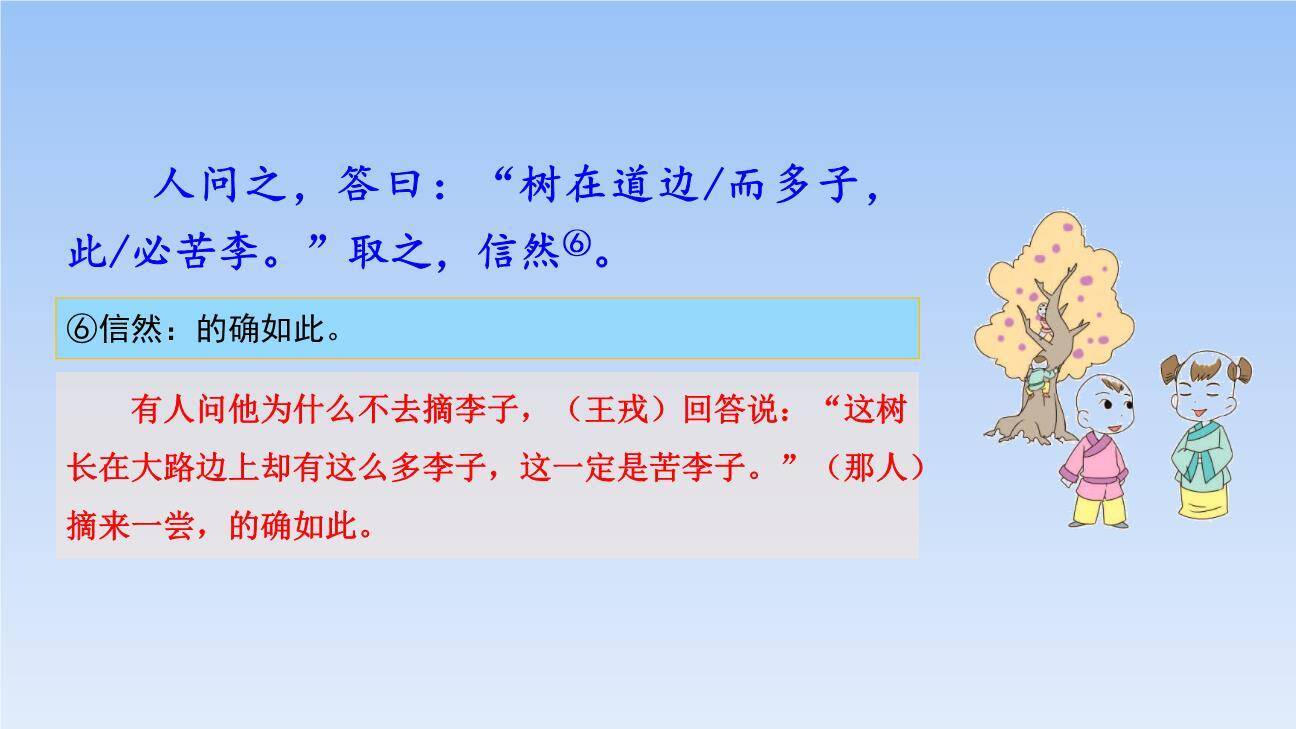 人问之，答曰：“树在道边/而多子，此/必苦李。”取之，信然⑥。

⑥信然：的确如此。

有人问他为什么不去摘李子，（王戎）回答说：“这树长在大路边上却有这么多李子，这一定是苦李子。”（那人）摘来一尝，的确如此。